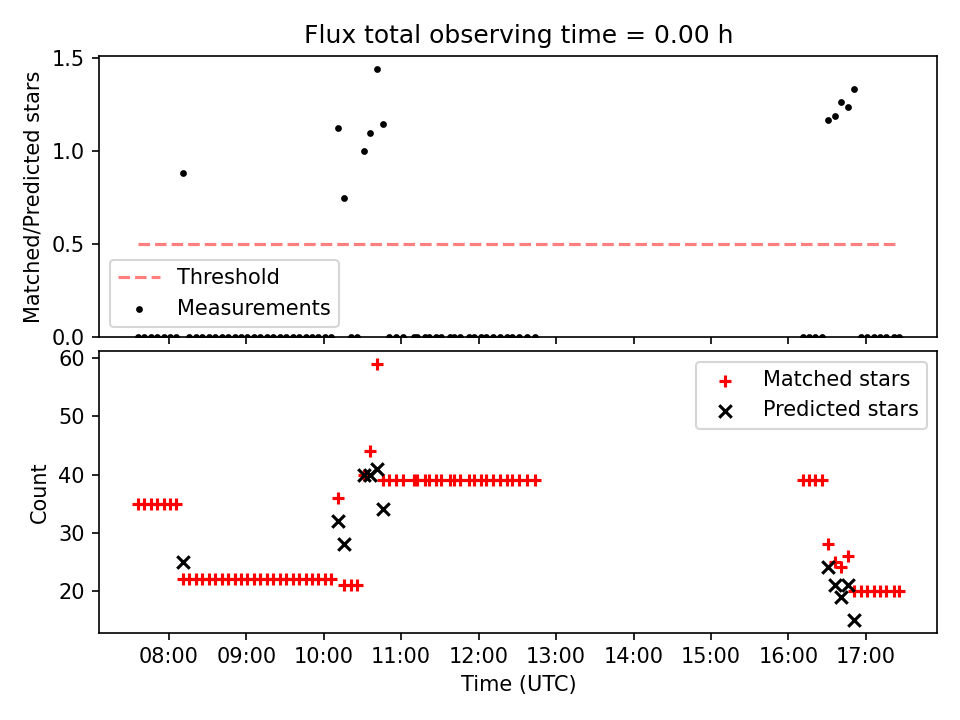 Flux total observing time = 0.00 h

Matched/Predicted stars

1.5
1.0
0.5
0.0

Threshold
Measurements

Count

60
50
40
30
20

Matched stars
Predicted stars

08:00
09:00
10:00
11:00
12:00
13:00
14:00
15:00
16:00
17:00

Time (UTC)